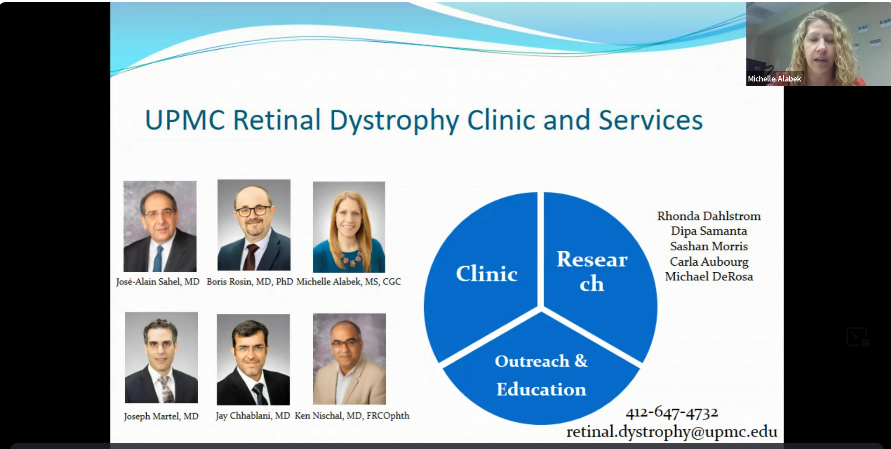 Michelle Alabek

UPMC Retinal Dystrophy Clinic and Services

José-Alain Sahel, MD

Boris Rosin, MD, PhD

Michelle Alabek, MS, CGC

Joseph Martel, MD

Jay Chhablani, MD

Ken Nischal, MD, FRCOphth

Clinic

Resear ch

Outreach & Education

Rhonda Dahlstrom
Dipa Samanta
Sashan Morris
Carla Aubourg
Michael DeRosa

412-647-4732
retinal.dystrophy@upmc.edu